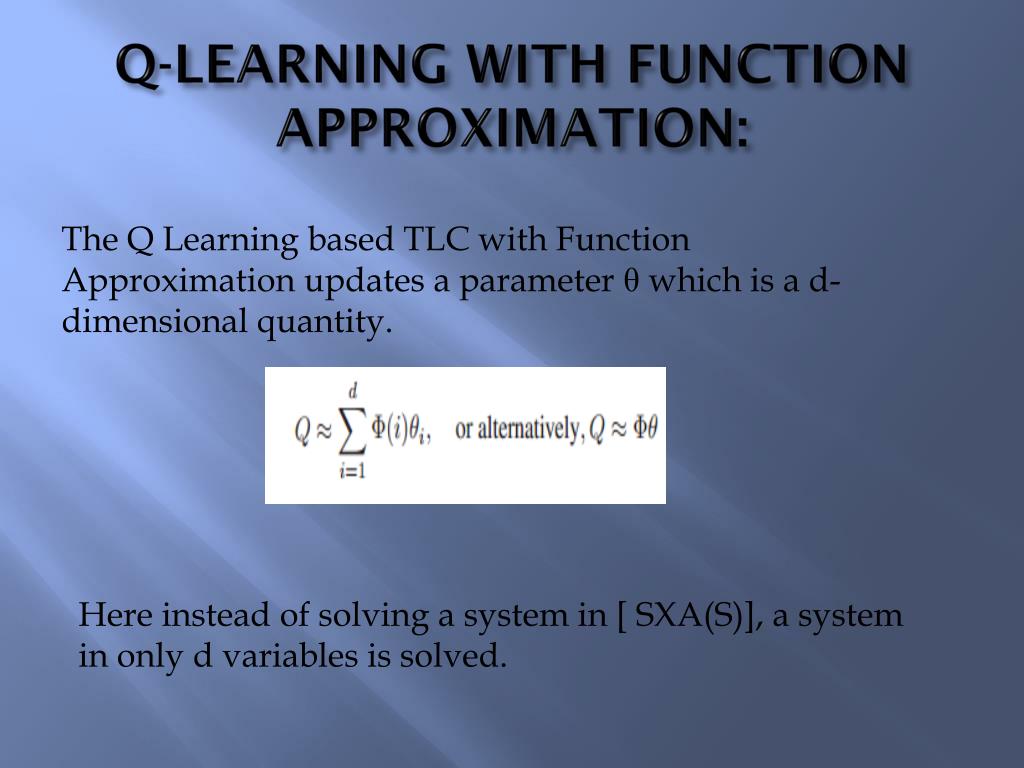 Q-LEARNING WITH FUNCTION APPROXIMATION:

The Q Learning based TLC with Function Approximation updates a parameter θ which is a d-dimensional quantity.

$Q \approx \sum_{i=1}^{d} \Phi(i)\theta_i,$ or alternatively, $Q \approx \Phi\theta$

Here instead of solving a system in [ SXA(S)], a system in only d variables is solved.